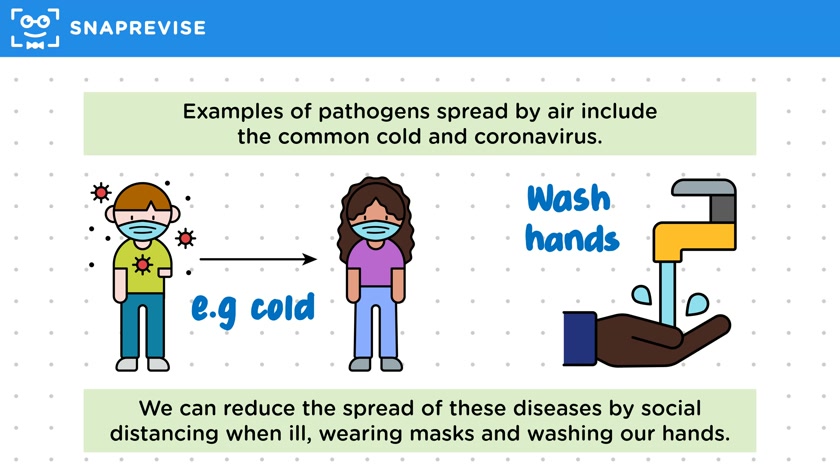 SNAPREVISE

Examples of pathogens spread by air include the common cold and coronavirus.

e.g cold

Wash hands

We can reduce the spread of these diseases by social distancing when ill, wearing masks and washing our hands.